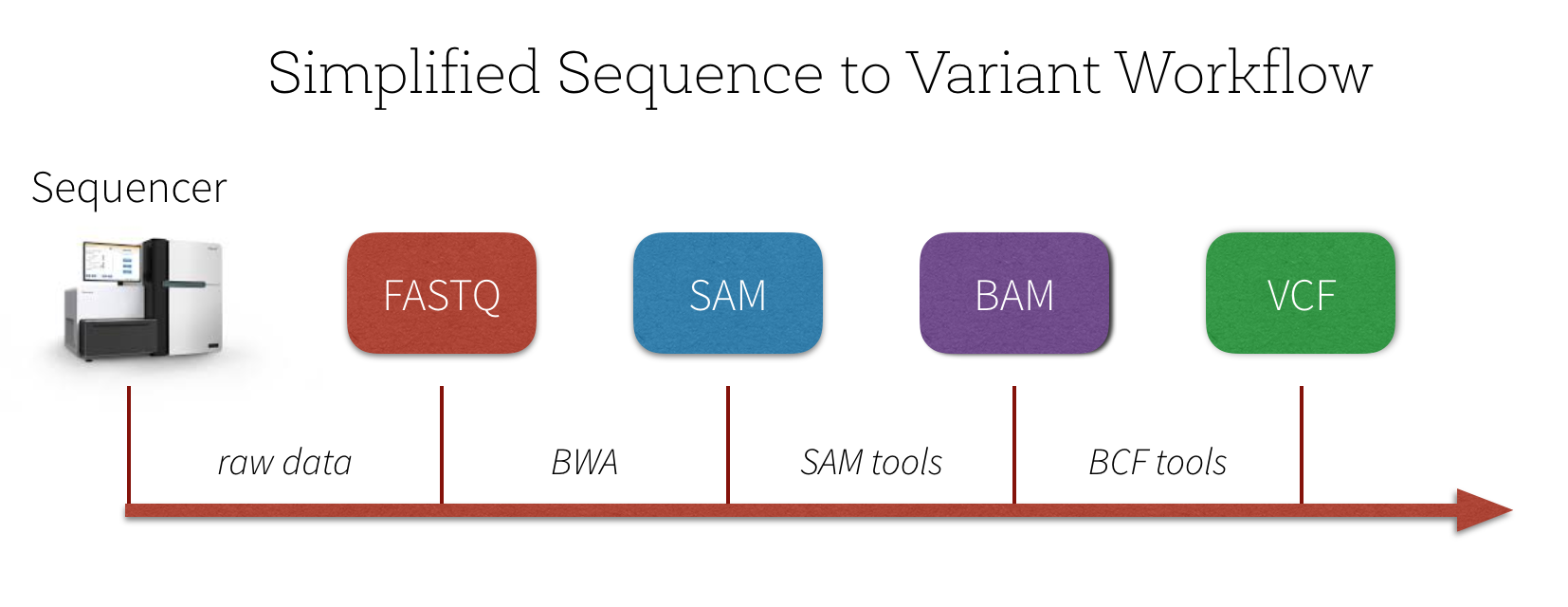 Simplified Sequence to Variant Workflow

Sequencer

FASTQ

SAM

BAM

VCF

raw data

BWA

SAM tools

BCF tools